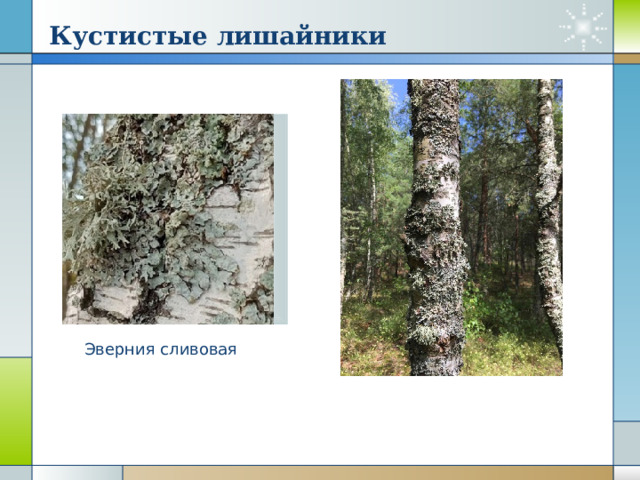 Кустистые лишайники

Эверния сливовая